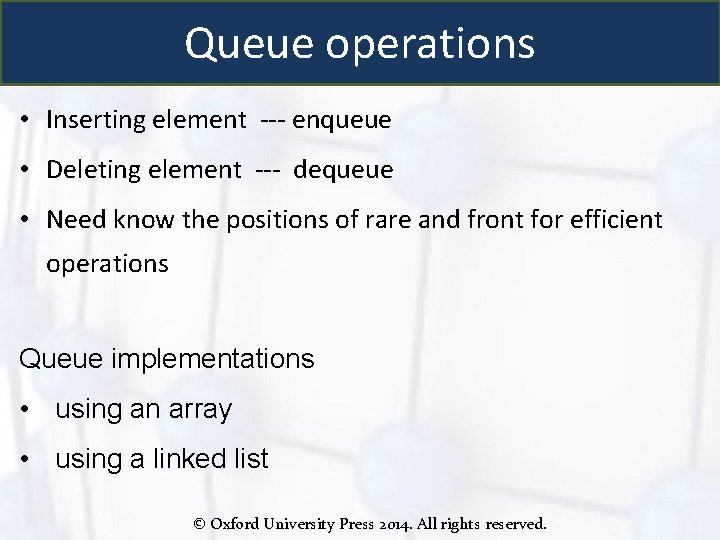 Queue operations

• Inserting element --- enqueue
• Deleting element --- dequeue
• Need know the positions of rare and front for efficient operations

Queue implementations
• using an array
• using a linked list

© Oxford University Press 2014. All rights reserved.